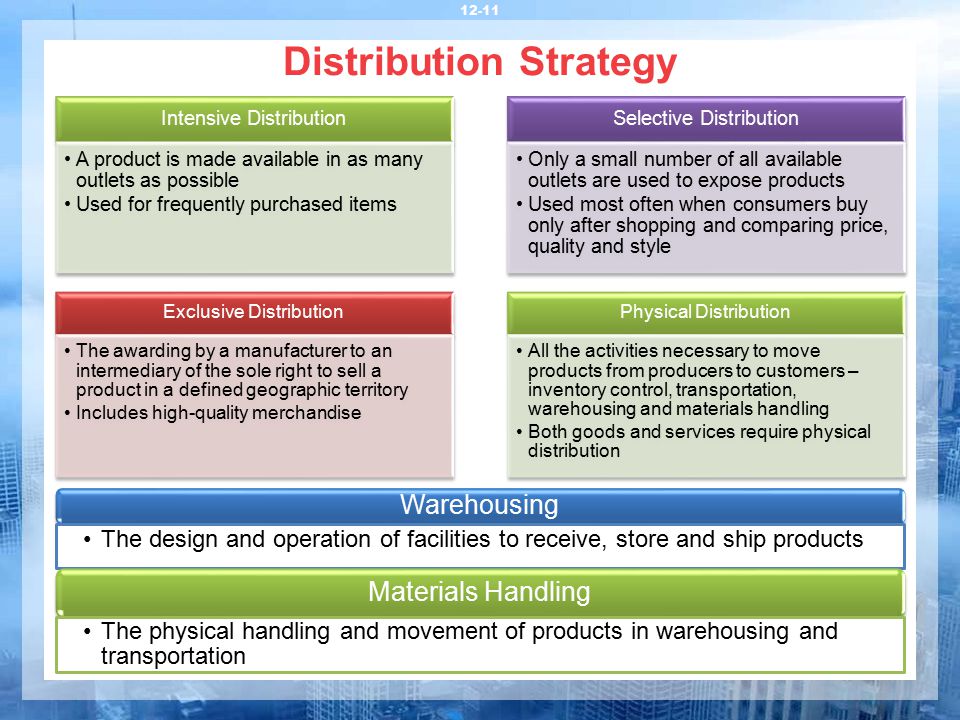 12-11

Distribution Strategy

Intensive Distribution

• A product is made available in as many outlets as possible
• Used for frequently purchased items

Selective Distribution

• Only a small number of all available outlets are used to expose products
• Used most often when consumers buy only after shopping and comparing price, quality and style

Exclusive Distribution

• The awarding by a manufacturer to an intermediary of the sole right to sell a product in a defined geographic territory
• Includes high-quality merchandise

Physical Distribution

• All the activities necessary to move products from producers to customers – inventory control, transportation, warehousing and materials handling
• Both goods and services require physical distribution

Warehousing

• The design and operation of facilities to receive, store and ship products

Materials Handling

• The physical handling and movement of products in warehousing and transportation